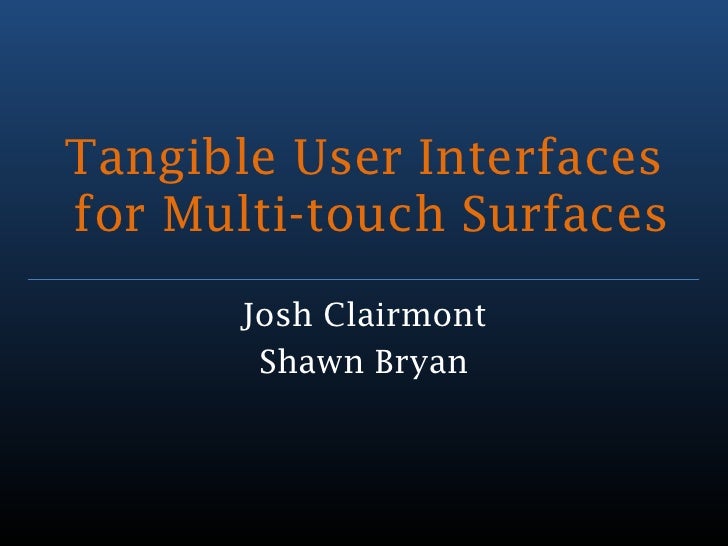 Tangible User Interfaces for Multi-touch Surfaces

Josh Clairmont
Shawn Bryan